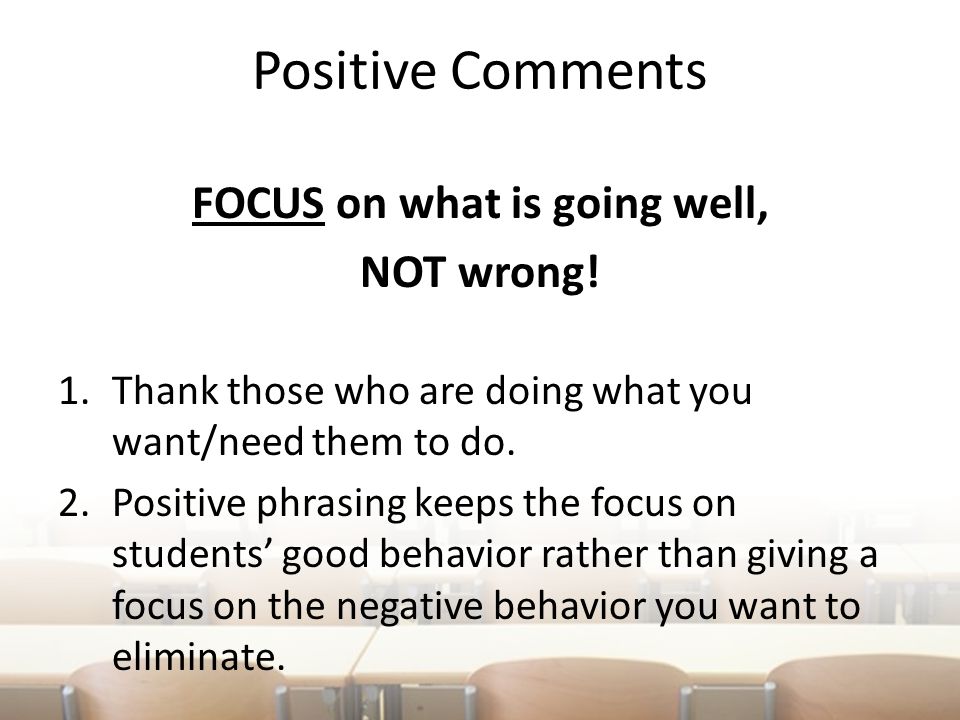 Positive Comments

FOCUS on what is going well,
NOT wrong!

1. Thank those who are doing what you want/need them to do.
2. Positive phrasing keeps the focus on students’ good behavior rather than giving a focus on the negative behavior you want to eliminate.